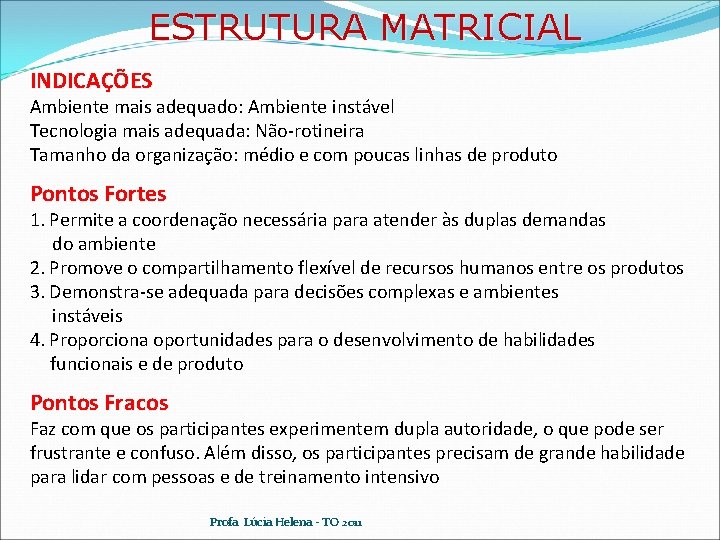 ESTRUTURA MATRICIAL

INDICAÇÕES
Ambiente mais adequado: Ambiente instável
Tecnologia mais adequada: Não-rotineira
Tamanho da organização: médio e com poucas linhas de produto

Pontos Fortes
1. Permite a coordenação necessária para atender às duplas demandas do ambiente
2. Promove o compartilhamento flexível de recursos humanos entre os produtos
3. Demonstra-se adequada para decisões complexas e ambientes instáveis
4. Proporciona oportunidades para o desenvolvimento de habilidades funcionais e de produto

Pontos Fracos
Faz com que os participantes experimentem dupla autoridade, o que pode ser frustrante e confuso. Além disso, os participantes precisam de grande habilidade para lidar com pessoas e de treinamento intensivo

Profa Lúcia Helena - TO 2011